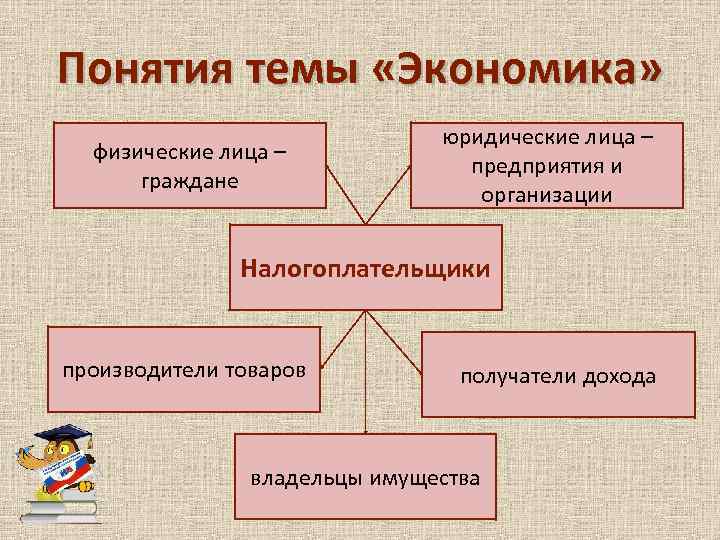 Понятия темы «Экономика»

физические лица – граждане

юридические лица – предприятия и организации

Налогоплательщики

производители товаров

получатели дохода

владельцы имущества